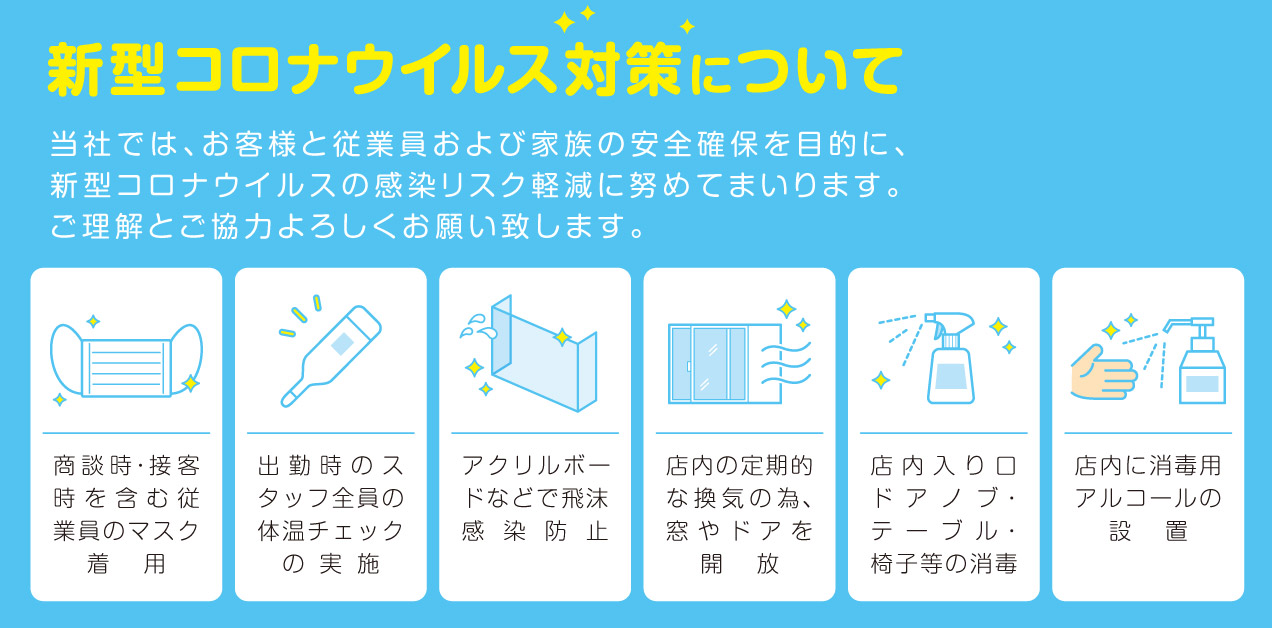 新型コロナウイルス対策について

当社では、お客様と従業員および家族の安全確保を目的に、新型コロナウイルスの感染リスク軽減に努めてまいります。ご理解とご協力よろしくお願い致します。

商談時･接客時を含む従業員のマスク着用

出勤時のスタッフ全員の体温チェックの実施

アクリルボードなどで飛沫感染防止

店内の定期的な換気の為、窓やドアを開放

店内入り口ドアノブ･テーブル･椅子等の消毒

店内に消毒用アルコールの設置